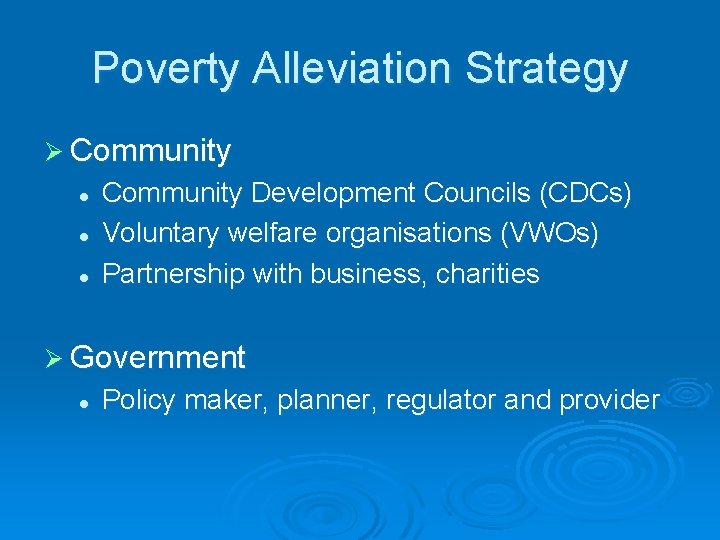 Poverty Alleviation Strategy

➢ Community
- Community Development Councils (CDCs)
- Voluntary welfare organisations (VWOs)
- Partnership with business, charities

➢ Government
- Policy maker, planner, regulator and provider